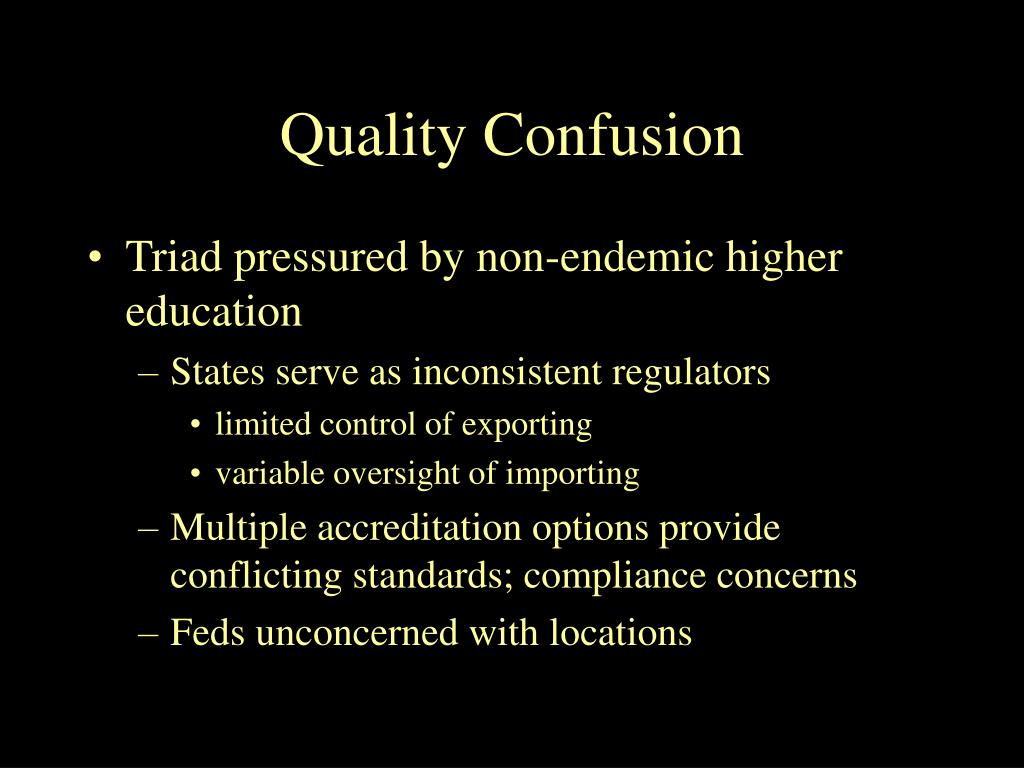 Quality Confusion

• Triad pressured by non-endemic higher education
– States serve as inconsistent regulators
• limited control of exporting
• variable oversight of importing
– Multiple accreditation options provide conflicting standards; compliance concerns
– Feds unconcerned with locations